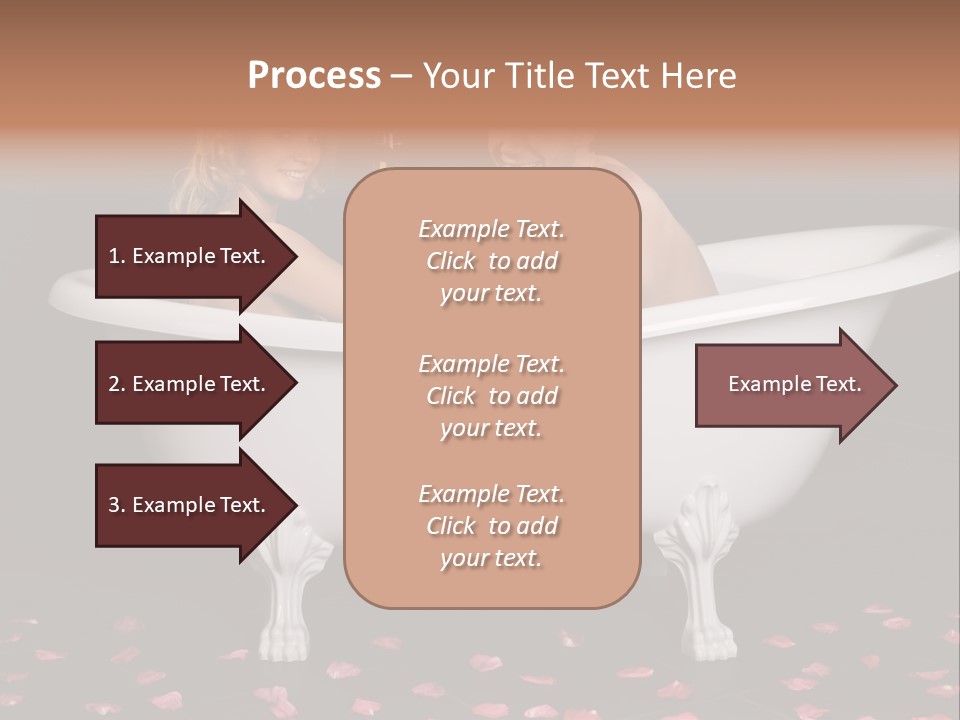 Process – Your Title Text Here

1. Example Text.

2. Example Text.

3. Example Text.

Example Text. Click to add your text.

Example Text. Click to add your text.

Example Text. Click to add your text.

Example Text.